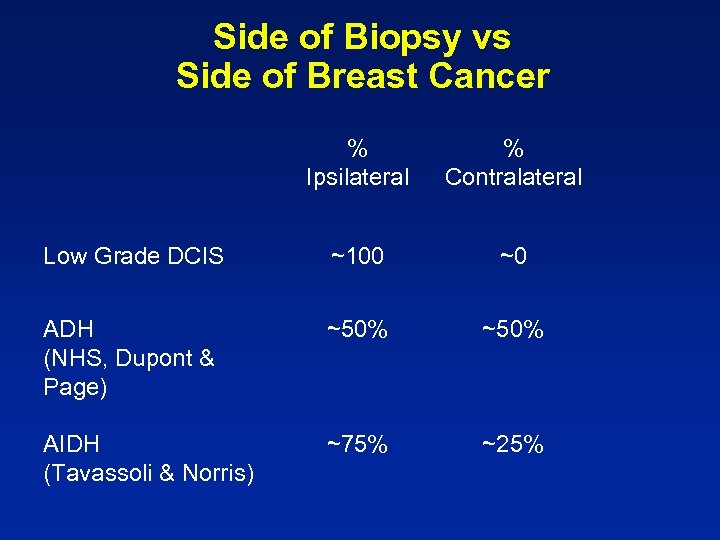 Side of Biopsy vs
Side of Breast Cancer

| | % Ipsilateral | % Contralateral |
|---|---|---|
| Low Grade DCIS | ~100 | ~0 |
| ADH (NHS, Dupont & Page) | ~50% | ~50% |
| AIDH (Tavassoli & Norris) | ~75% | ~25% |